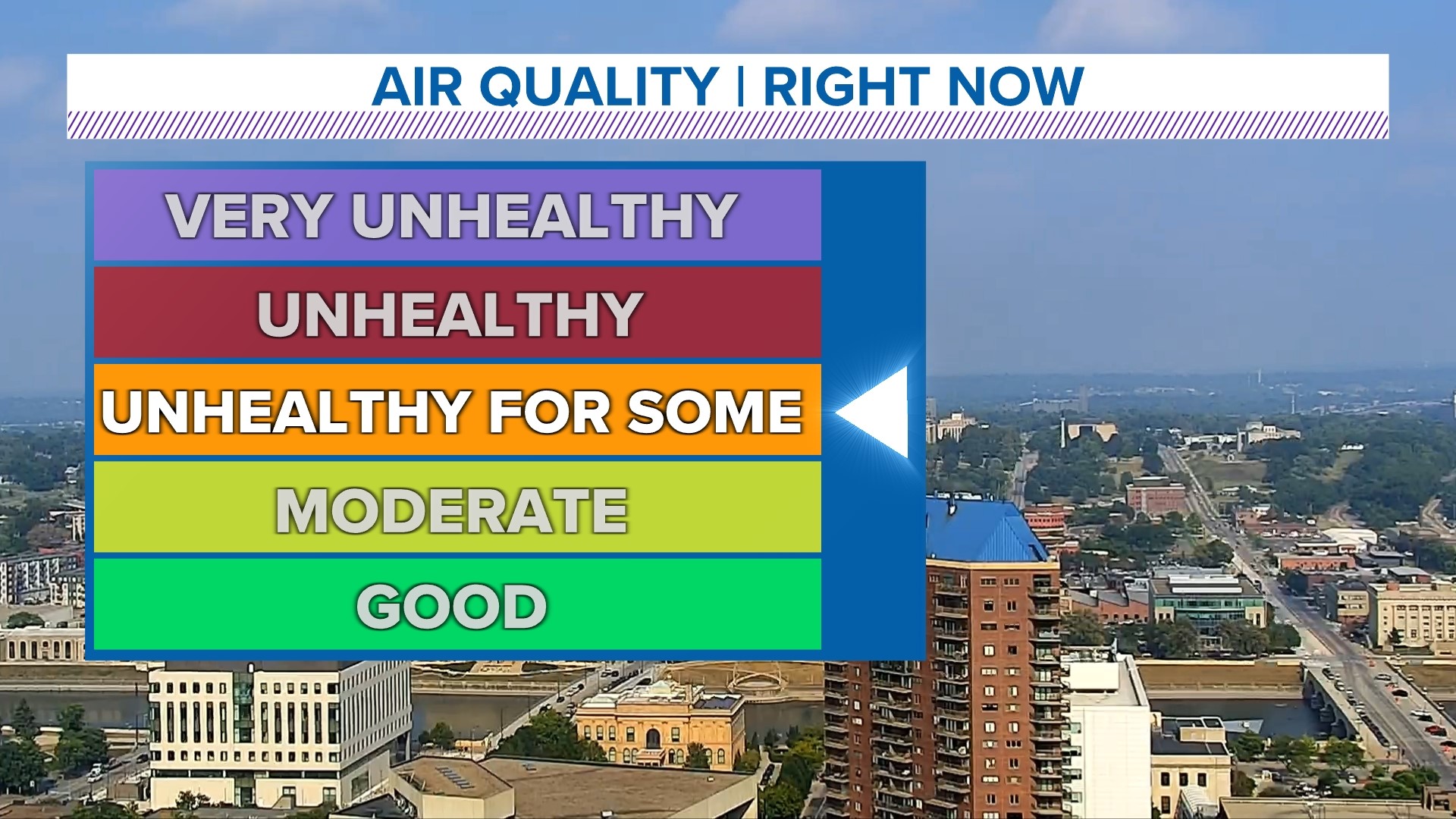 AIR QUALITY | RIGHT NOW

VERY UNHEALTHY

UNHEALTHY

UNHEALTHY FOR SOME

MODERATE

GOOD